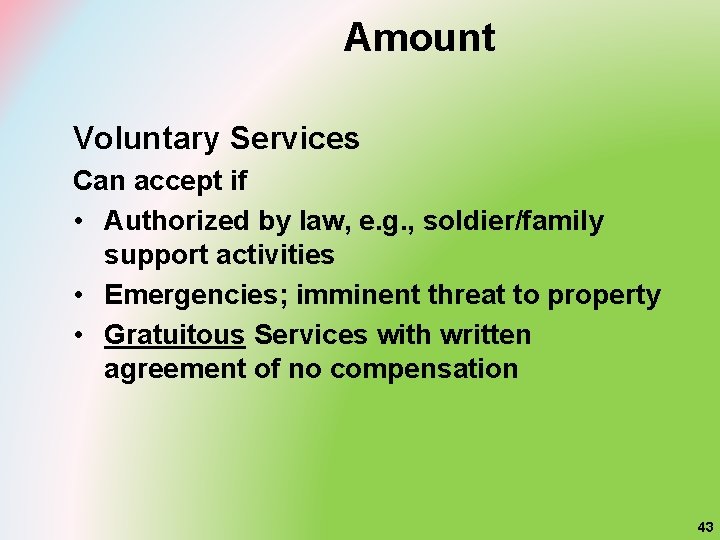 Amount

Voluntary Services

Can accept if

• Authorized by law, e.g., soldier/family support activities
• Emergencies; imminent threat to property
• Gratuitous Services with written agreement of no compensation

43